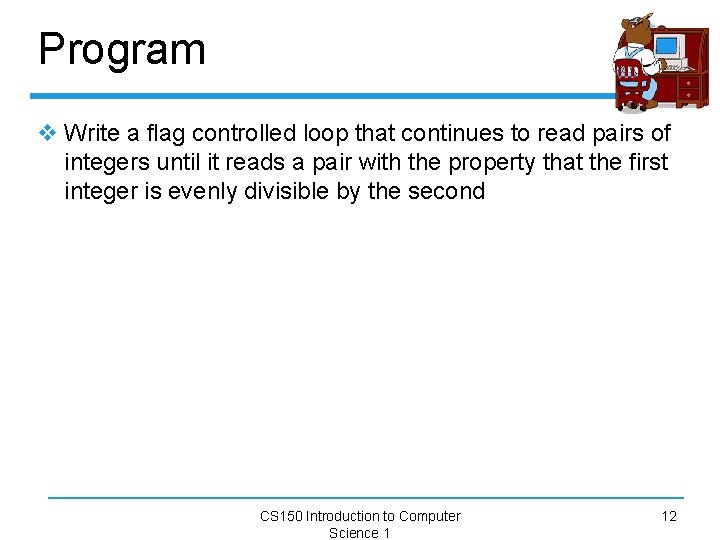 Program

❖ Write a flag controlled loop that continues to read pairs of integers until it reads a pair with the property that the first integer is evenly divisible by the second

CS150 Introduction to Computer Science 1

12